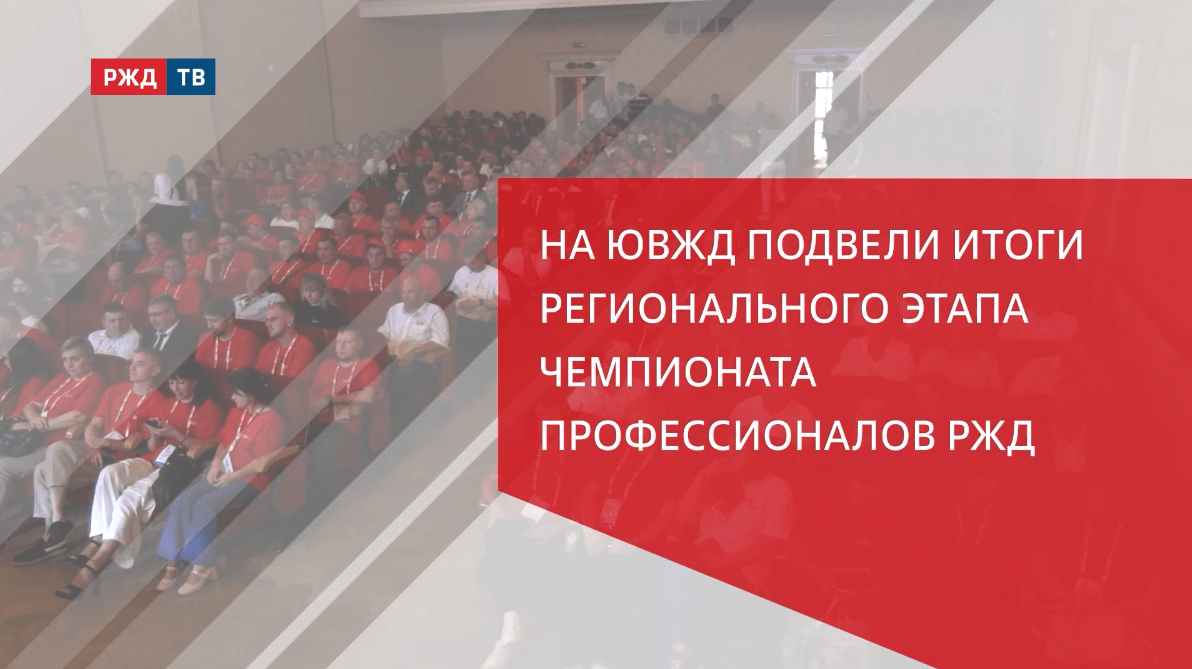 РЖД ТВ

НА ЮВЖД ПОДВЕЛИ ИТОГИ РЕГИОНАЛЬНОГО ЭТАПА ЧЕМПИОНАТА ПРОФЕССИОНАЛОВ РЖД